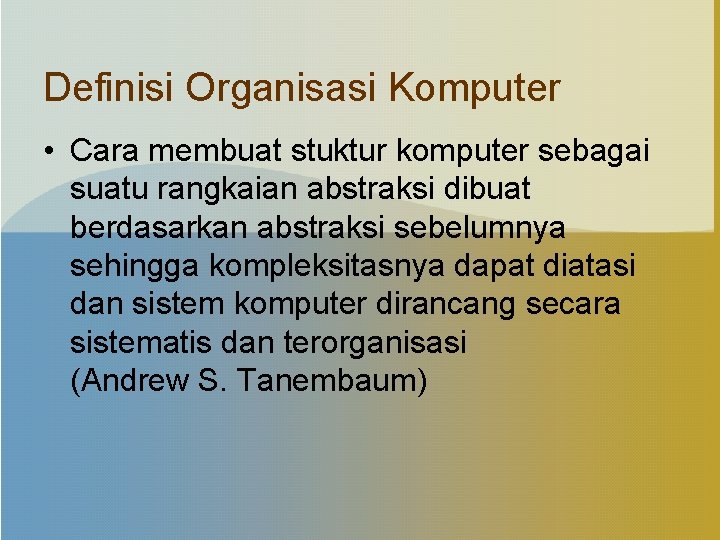 Definisi Organisasi Komputer

• Cara membuat stuktur komputer sebagai suatu rangkaian abstraksi dibuat berdasarkan abstraksi sebelumnya sehingga kompleksitasnya dapat diatasi dan sistem komputer dirancang secara sistematis dan terorganisasi
(Andrew S. Tanembaum)